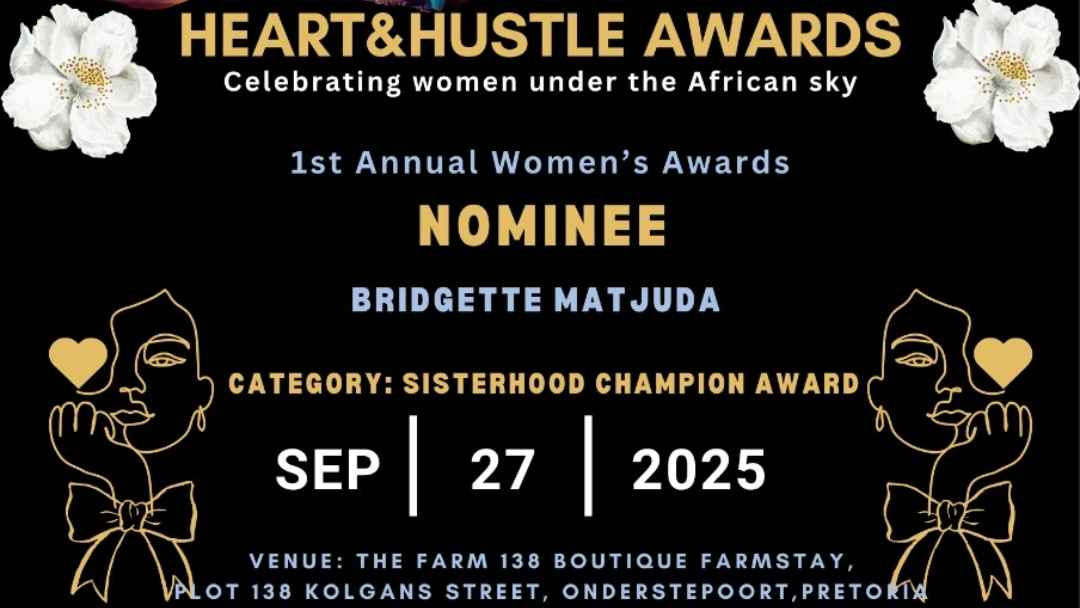 HEART&HUSTLE AWARDS
Celebrating women under the African sky

1st Annual Women's Awards

NOMINEE

BRIDGETTE MATJUDA

CATEGORY: SISTERHOOD CHAMPION AWARD

SEP | 27 | 2025

VENUE: THE FARM 138 BOUTIQUE FARMSTAY, PLOT 138 KOLGANS STREET, ONDERSTEPOORT,PRETORIA